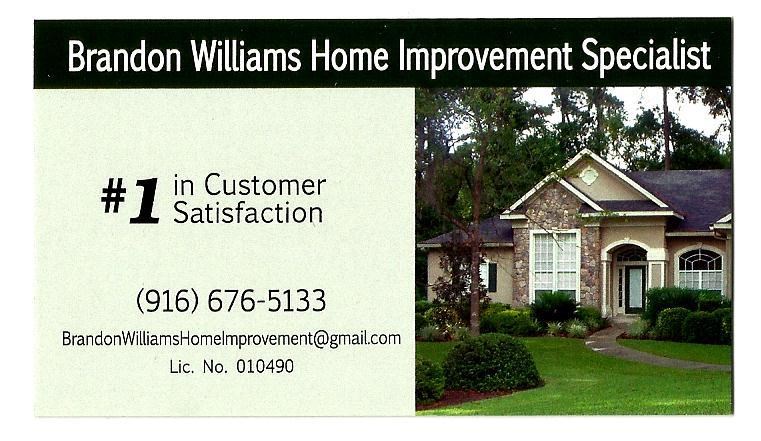 Brandon Williams Home Improvement Specialist

#1 in Customer Satisfaction

(916) 676-5133

BrandonWilliamsHomeImprovement@gmail.com

Lic. No. 010490